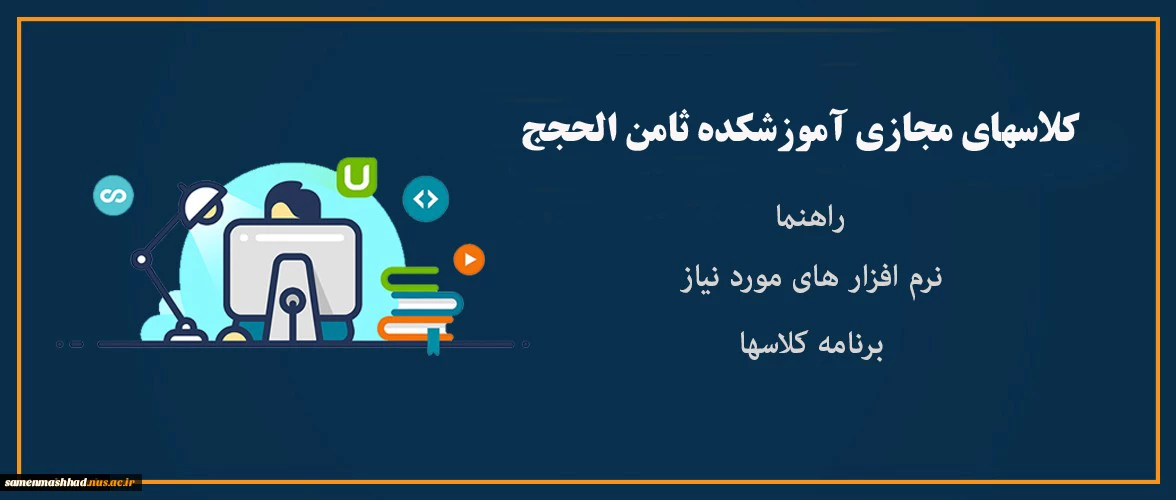 کلاسهای مجازی آموزشکده ثامن الحجج

راهنما

نرم افزار های مورد نیاز

برنامه کلاسها

U

samenmashhad.nus.ac.ir